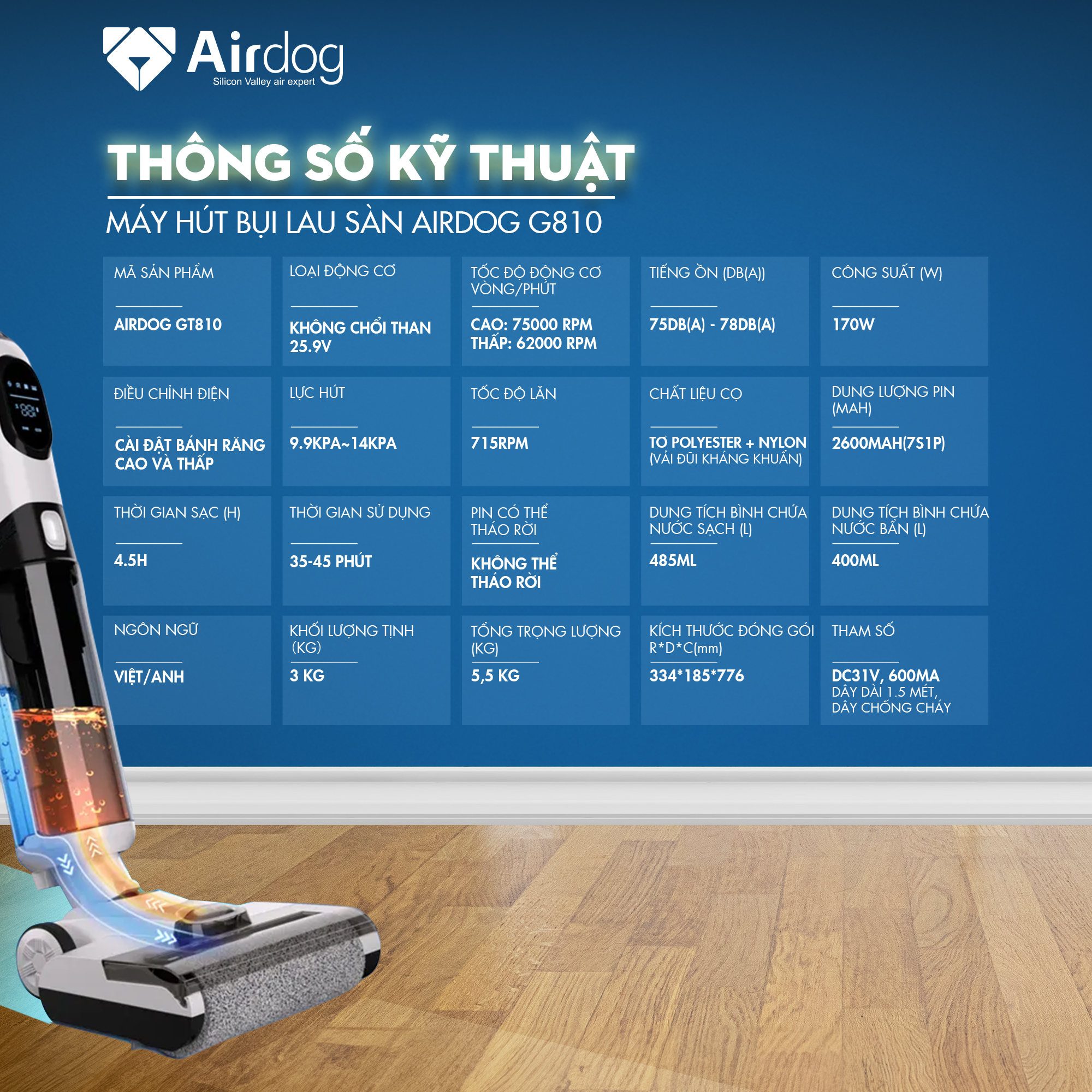 Airdog
Silicon Valley air expert

THÔNG SỐ KỸ THUẬT

MÁY HÚT BỤI LAU SÀN AIRDOG G810

MÃ SẢN PHẨM
AIRDOG GT810

LOẠI ĐỘNG CƠ
KHÔNG CHỔI THAN 25.9V

TỐC ĐỘ ĐỘNG CƠ VÒNG/PHÚT
CAO: 75000 RPM
THẤP: 62000 RPM

TIẾNG ỒN (DB(A))
75DB(A) - 78DB(A)

CÔNG SUẤT (W)
170W

ĐIỀU CHỈNH ĐIỆN
CÀI ĐẶT BÁNH RĂNG CAO VÀ THẤP

LỰC HÚT
9.9KPA~14KPA

TỐC ĐỘ LĂN
715RPM

CHẤT LIỆU CỌ
TƠ POLYESTER + NYLON
(VẢI ĐŨI KHÁNG KHUẨN)

DUNG LƯỢNG PIN (MAH)
2600MAH(7S1P)

THỜI GIAN SẠC (H)
4.5H

THỜI GIAN SỬ DỤNG
35-45 PHÚT

PIN CÓ THỂ THÁO RỜI
KHÔNG THỂ THÁO RỜI

DUNG TÍCH BÌNH CHỨA NƯỚC SẠCH (L)
485ML

DUNG TÍCH BÌNH CHỨA NƯỚC BẨN (L)
400ML

NGÔN NGỮ
VIỆT/ANH

KHỐI LƯỢNG TỊNH (KG)
3 KG

TỔNG TRỌNG LƯỢNG (KG)
5,5 KG

KÍCH THƯỚC ĐÓNG GÓI R*D*C(mm)
334*185*776

THAM SỐ
DC31V, 600MA
DÂY DÀI 1.5 MÉT,
DÂY CHỐNG CHÁY